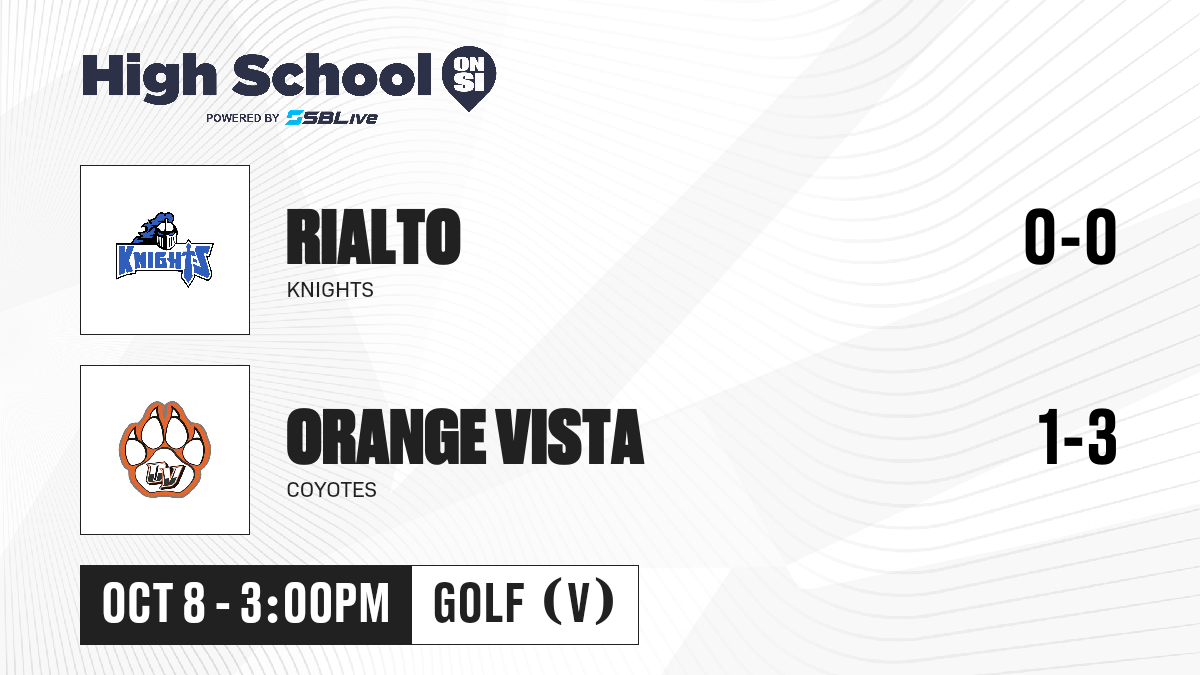 High School ON SI
POWERED BY SBLive

KNIGHTS

RIALTO
KNIGHTS

0-0

OV

ORANGE VISTA
COYOTES

1-3

OCT 8 - 3:00PM

GOLF (V)